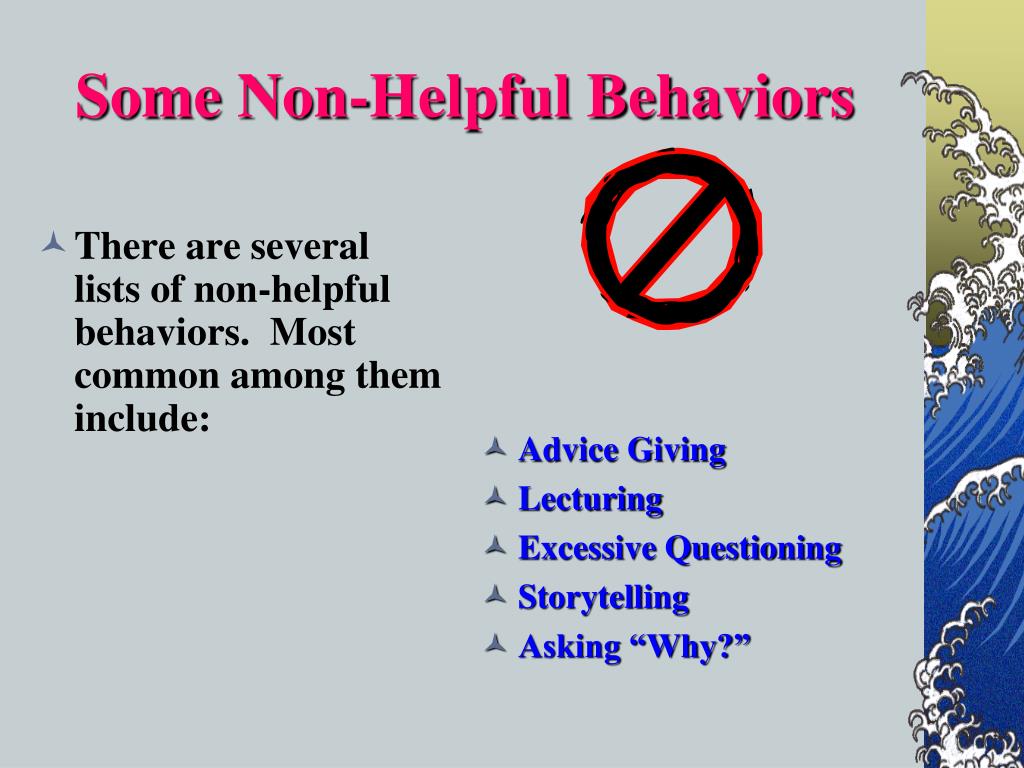 Some Non-Helpful Behaviors

There are several lists of non-helpful behaviors. Most common among them include:

Advice Giving
Lecturing
Excessive Questioning
Storytelling
Asking “Why?”